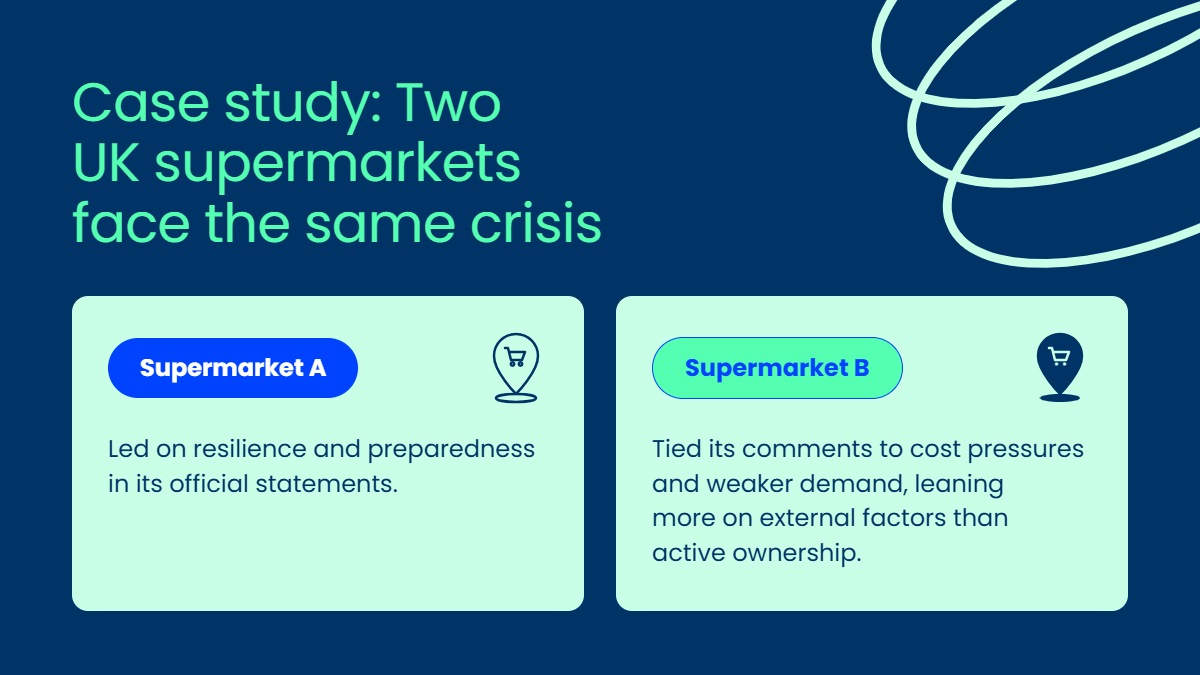 Case study: Two UK supermarkets face the same crisis

Supermarket A

Led on resilience and preparedness in its official statements.

Supermarket B

Tied its comments to cost pressures and weaker demand, leaning more on external factors than active ownership.